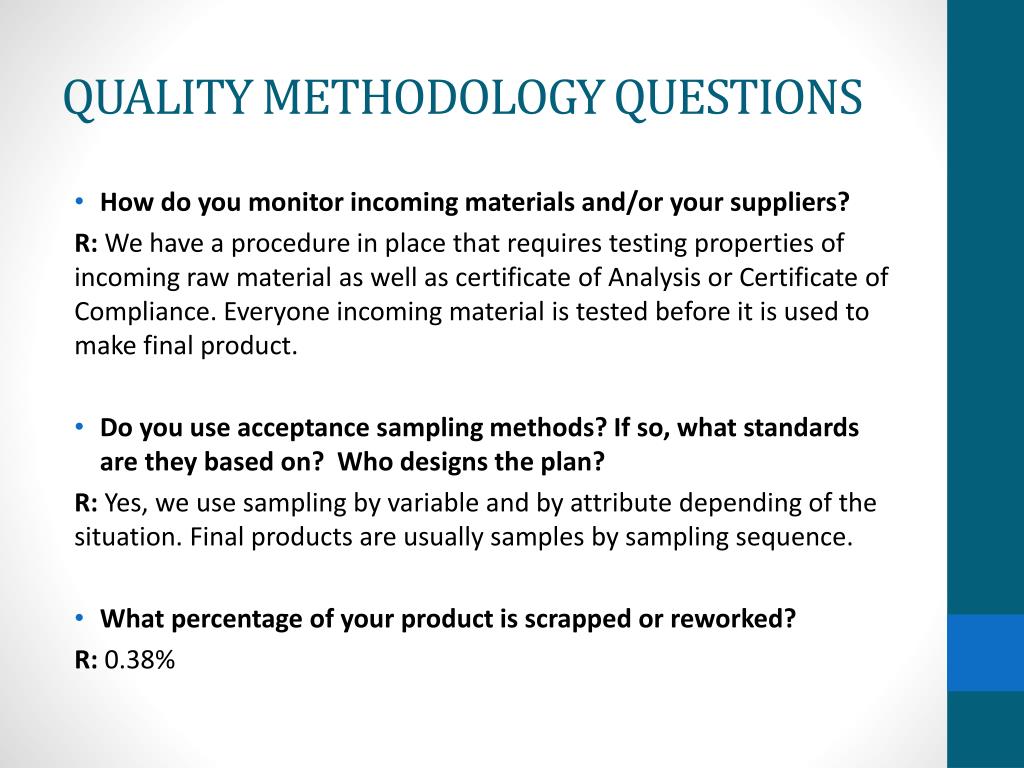 QUALITY METHODOLOGY QUESTIONS

• How do you monitor incoming materials and/or your suppliers?

R: We have a procedure in place that requires testing properties of incoming raw material as well as certificate of Analysis or Certificate of Compliance. Everyone incoming material is tested before it is used to make final product.

• Do you use acceptance sampling methods? If so, what standards are they based on? Who designs the plan?

R: Yes, we use sampling by variable and by attribute depending of the situation. Final products are usually samples by sampling sequence.

• What percentage of your product is scrapped or reworked?

R: 0.38%